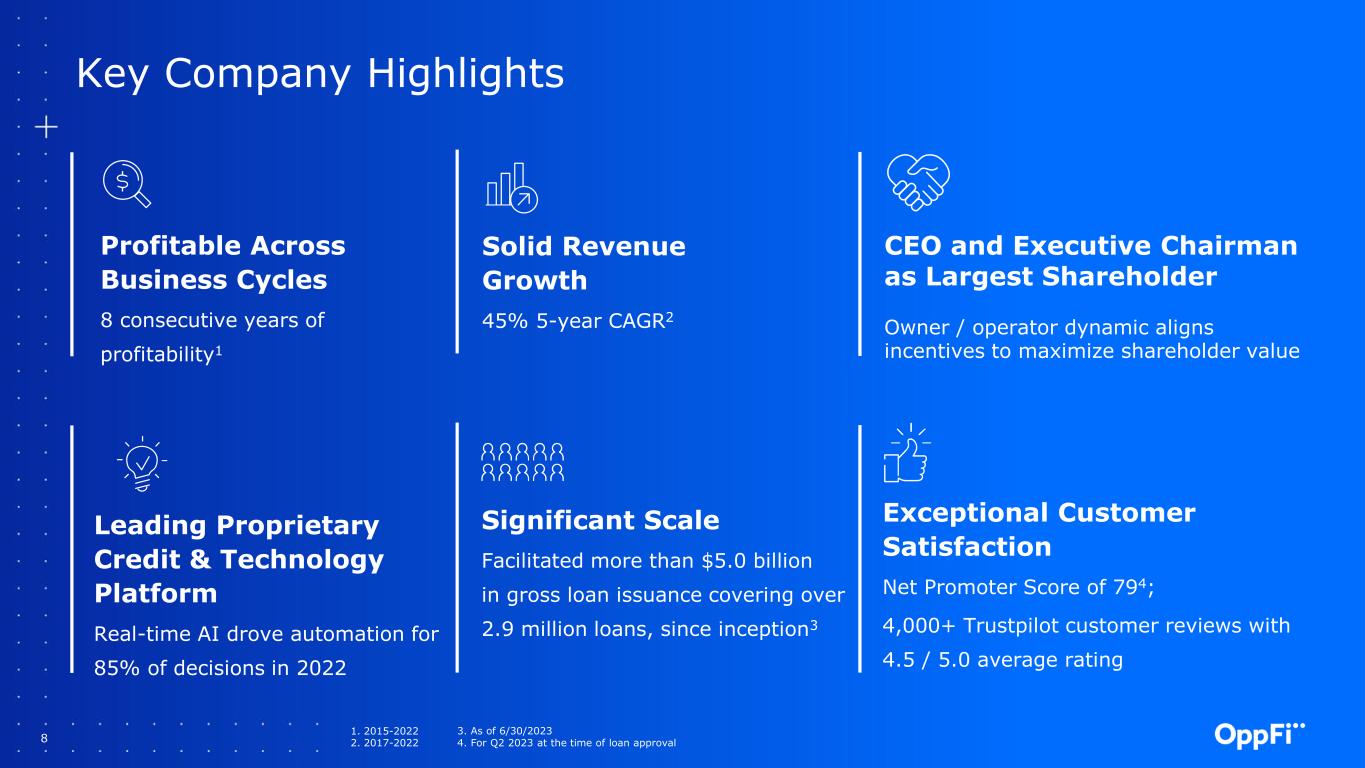 Key Company Highlights

Profitable Across Business Cycles

8 consecutive years of profitability$^{1}$

Solid Revenue Growth

45% 5-year CAGR$^{2}$

CEO and Executive Chairman as Largest Shareholder

Owner / operator dynamic aligns incentives to maximize shareholder value

Leading Proprietary Credit & Technology Platform

Real-time AI drove automation for 85% of decisions in 2022

Significant Scale

Facilitated more than $5.0 billion in gross loan issuance covering over 2.9 million loans, since inception$^{3}$

Exceptional Customer Satisfaction

Net Promoter Score of 79$^{4}$;

4,000+ Trustpilot customer reviews with 4.5 / 5.0 average rating

8

1. 2015-2022
2. 2017-2022

3. As of 6/30/2023
4. For Q2 2023 at the time of loan approval

OppFi